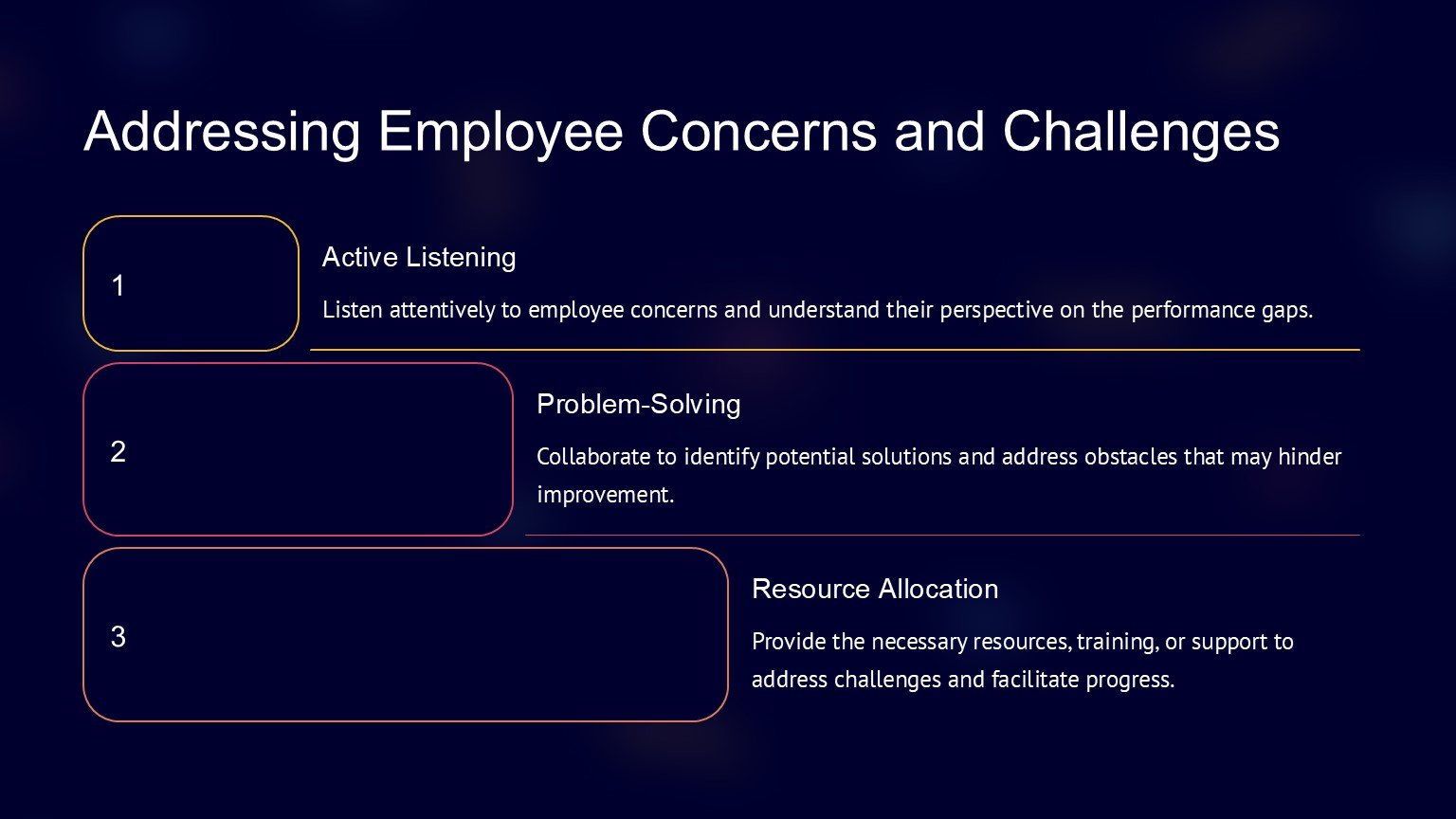 Addressing Employee Concerns and Challenges

1

Active Listening

Listen attentively to employee concerns and understand their perspective on the performance gaps.

2

Problem-Solving

Collaborate to identify potential solutions and address obstacles that may hinder improvement.

3

Resource Allocation

Provide the necessary resources, training, or support to address challenges and facilitate progress.